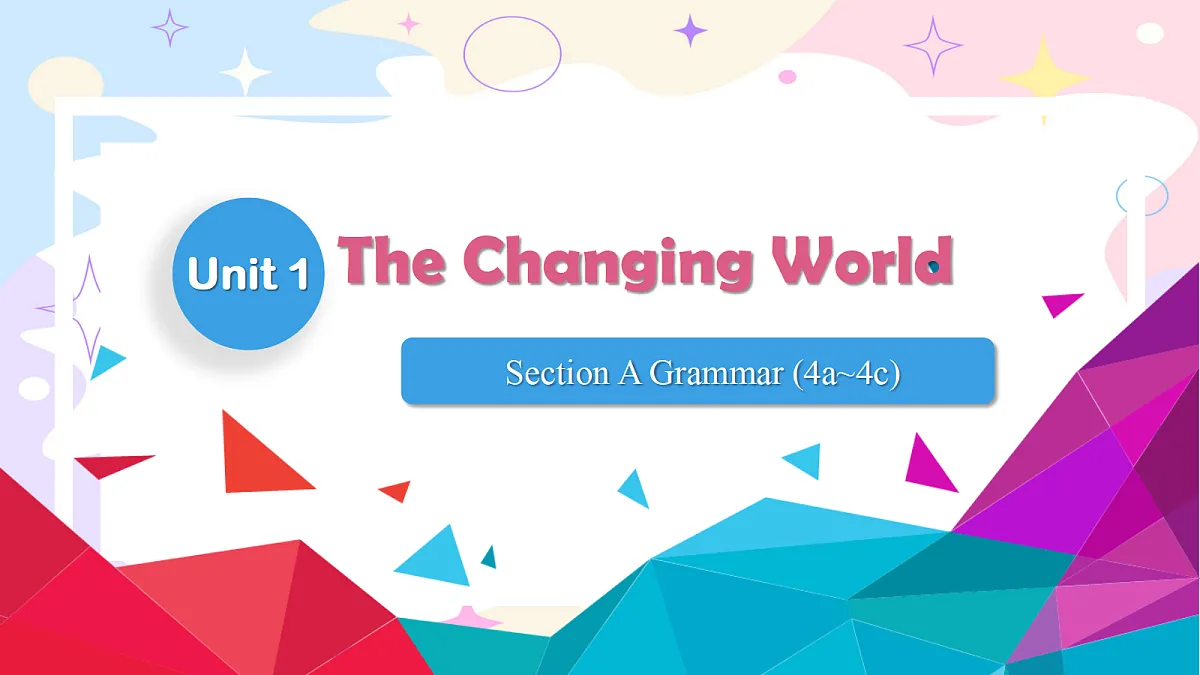 Unit 1 The Changing World

Section A Grammar (4a~4c)